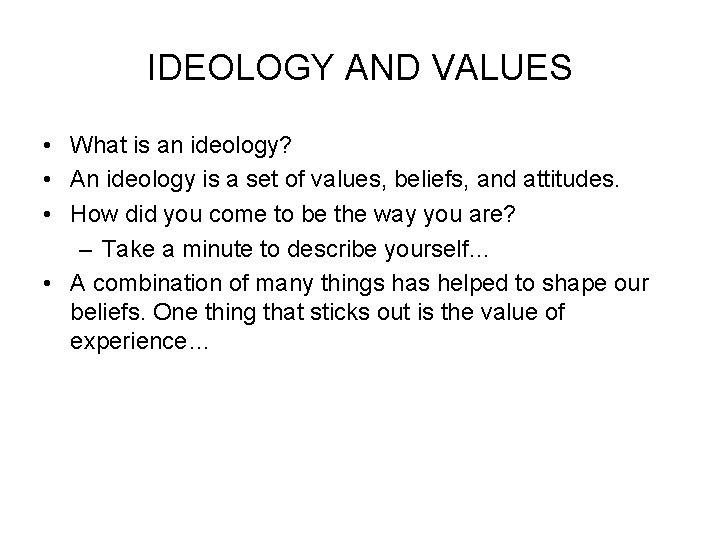 IDEOLOGY AND VALUES

• What is an ideology?
• An ideology is a set of values, beliefs, and attitudes.
• How did you come to be the way you are?
– Take a minute to describe yourself…
• A combination of many things has helped to shape our beliefs. One thing that sticks out is the value of experience…